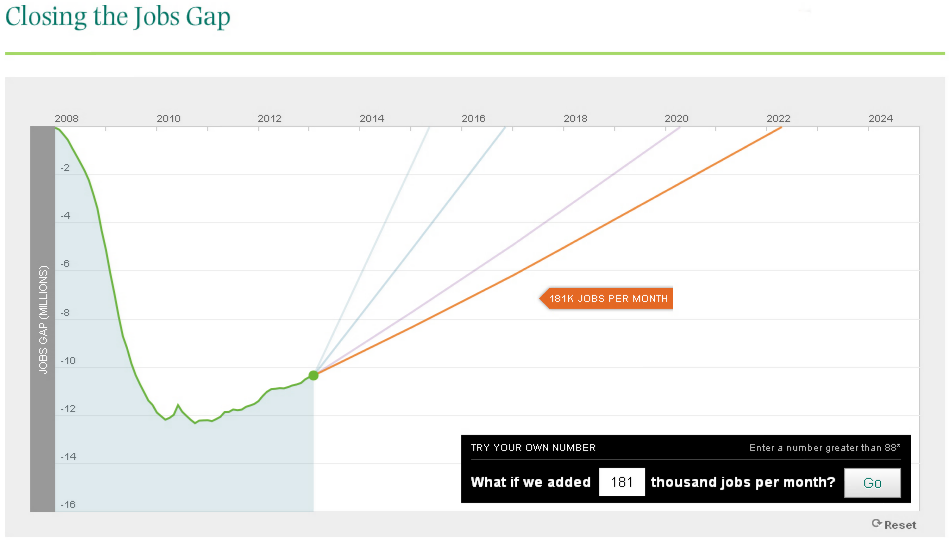 Closing the Jobs Gap

2008 2010 2012 2014 2016 2018 2020 2022 2024

JOBS GAP (MILLIONS)

-2
-4
-6
-8
-10
-12
-14
-16

181K JOBS PER MONTH

TRY YOUR OWN NUMBER

Enter a number greater than 88*

What if we added 181 thousand jobs per month? Go

Reset